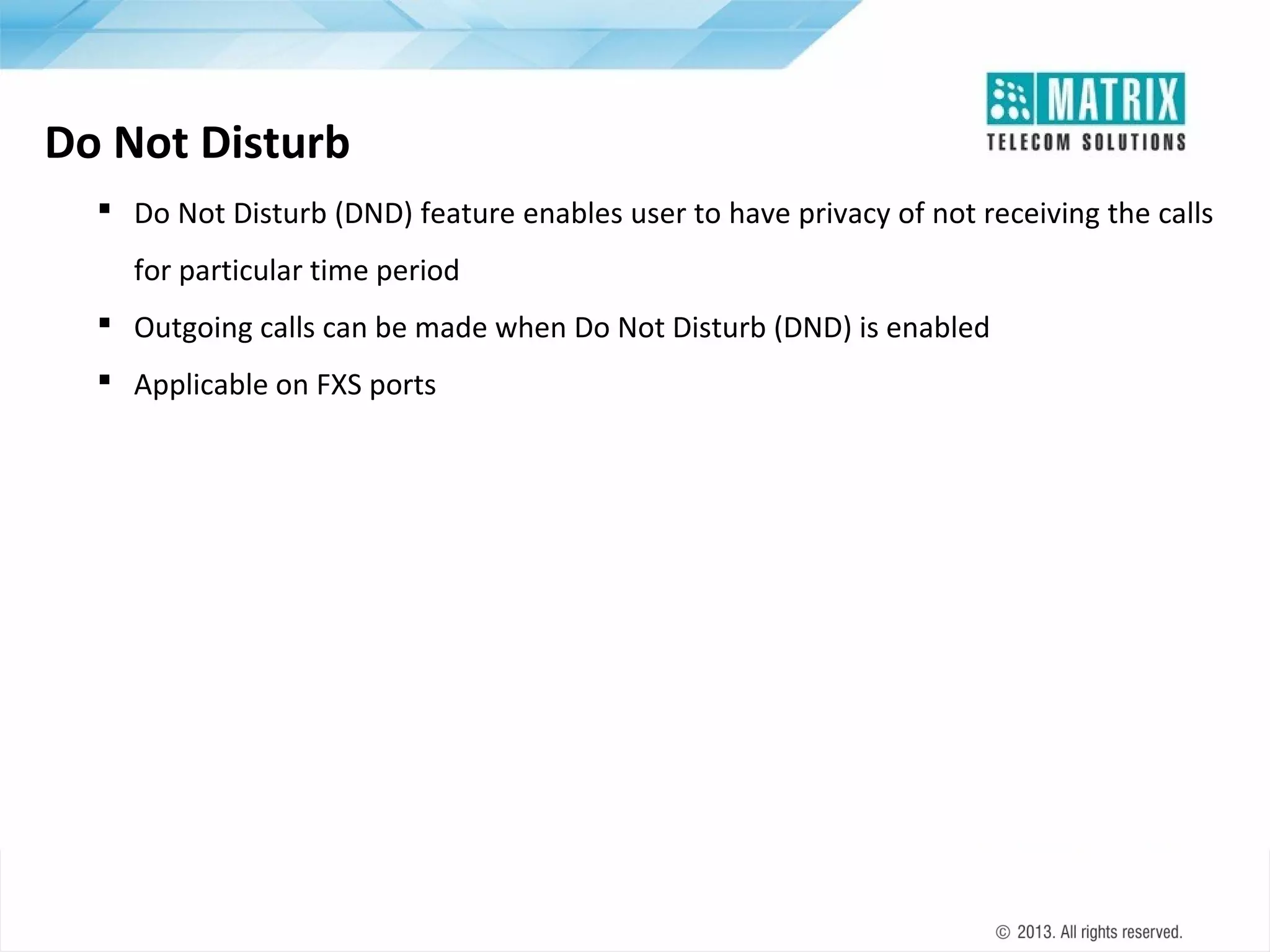 MATRIX
TELECOM SOLUTIONS

Do Not Disturb

▪ Do Not Disturb (DND) feature enables user to have privacy of not receiving the calls for particular time period

▪ Outgoing calls can be made when Do Not Disturb (DND) is enabled

▪ Applicable on FXS ports

© 2013. All rights reserved.